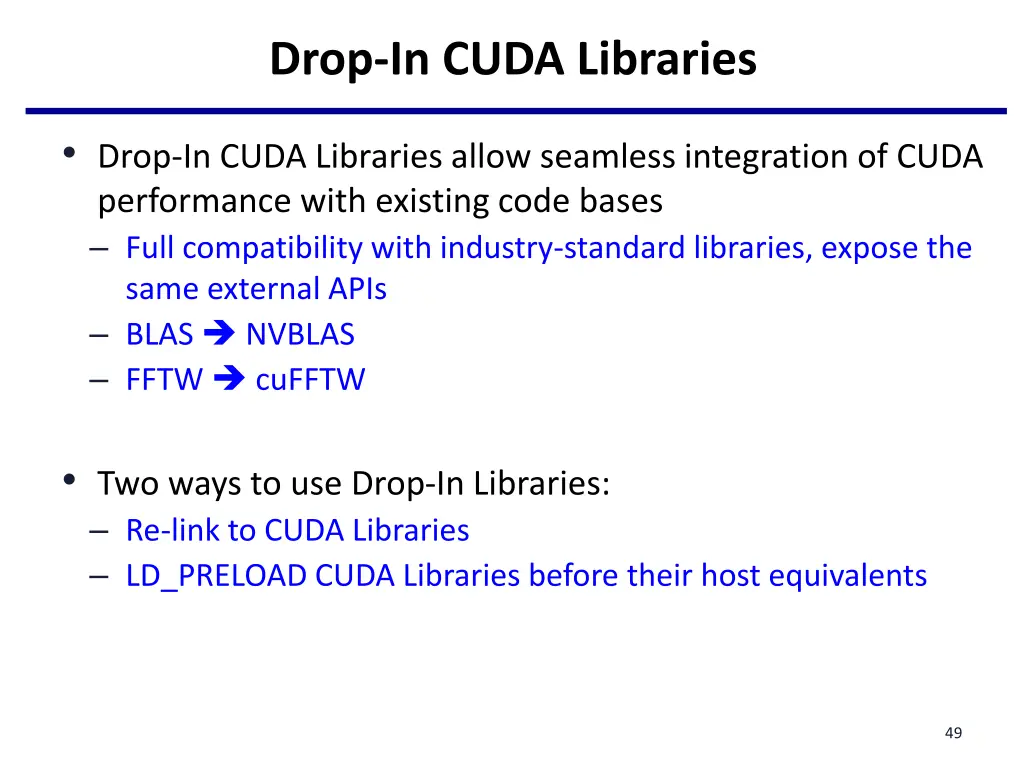 Drop-In CUDA Libraries

• Drop-In CUDA Libraries allow seamless integration of CUDA performance with existing code bases
– Full compatibility with industry-standard libraries, expose the same external APIs
– BLAS ➔ NVBLAS
– FFTW ➔ cuFFTW

• Two ways to use Drop-In Libraries:
– Re-link to CUDA Libraries
– LD_PRELOAD CUDA Libraries before their host equivalents

49